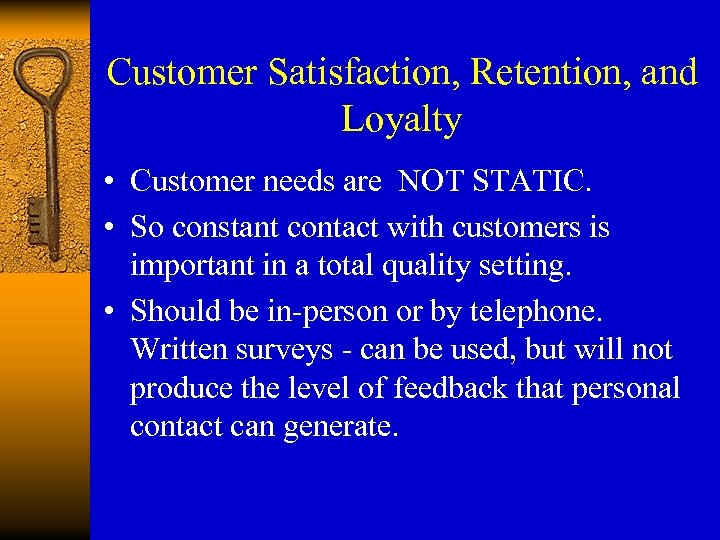 Customer Satisfaction, Retention, and Loyalty

• Customer needs are NOT STATIC.
• So constant contact with customers is important in a total quality setting.
• Should be in-person or by telephone. Written surveys - can be used, but will not produce the level of feedback that personal contact can generate.